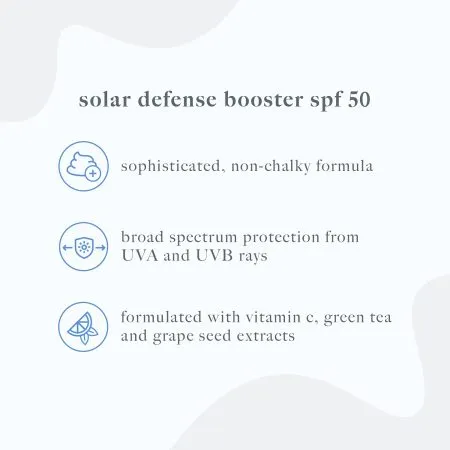 solar defense booster spf 50

sophisticated, non-chalky formula

broad spectrum protection from UVA and UVB rays

formulated with vitamin c, green tea and grape seed extracts